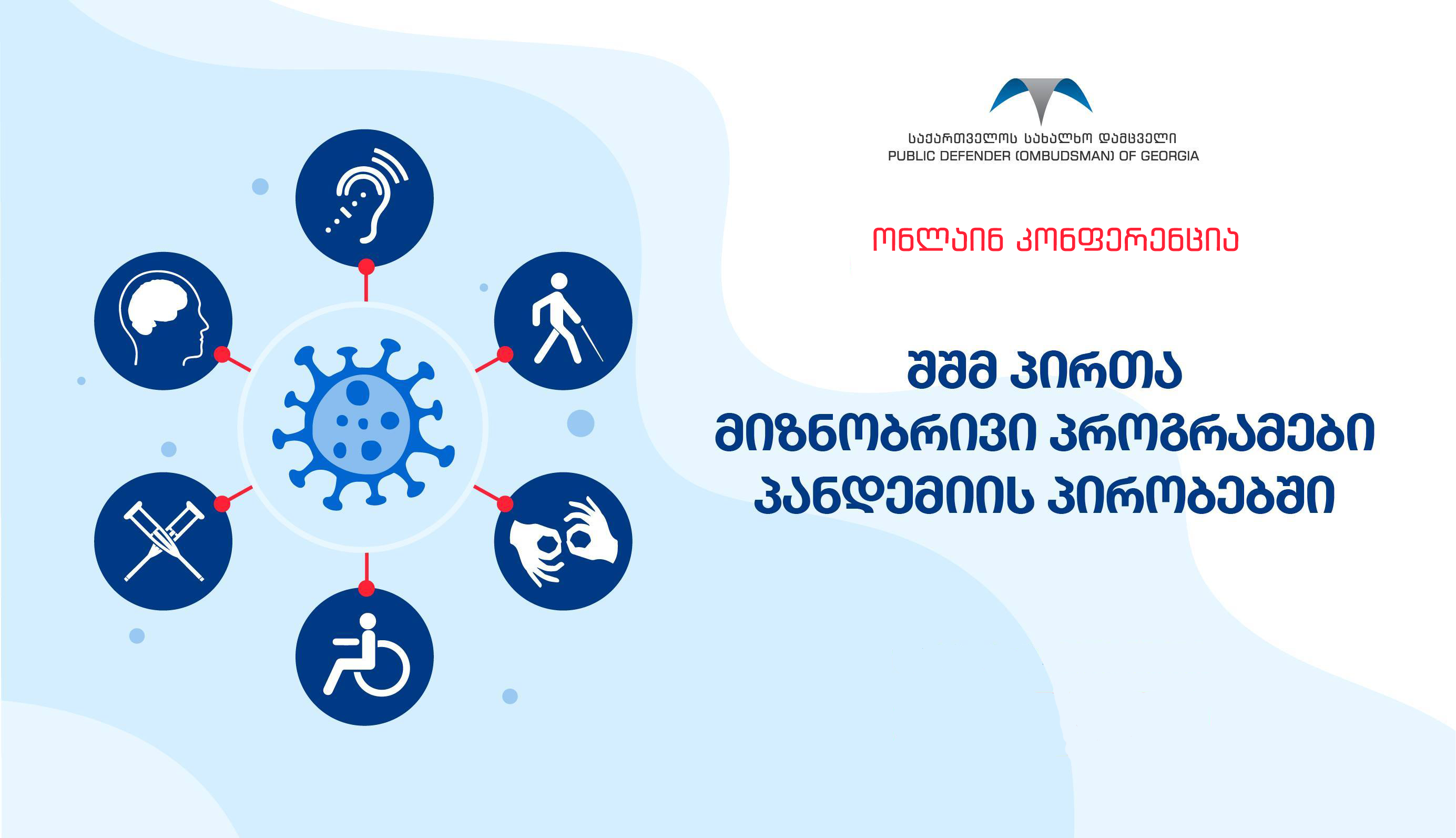 საქართველოს სახალხო დამცველი
PUBLIC DEFENDER (OMBUDSMAN) OF GEORGIA

ონლაინ კონფერენცია

შშმ პირთა მიზნობრივი პროგრამები პანდემიის პირობებში